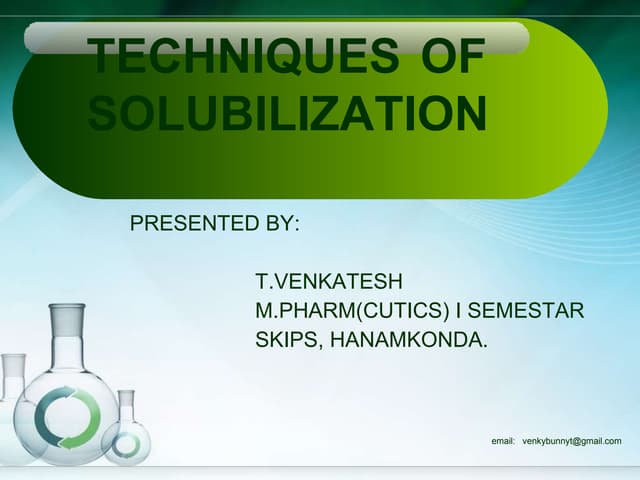 TECHNIQUES OF SOLUBILIZATION

PRESENTED BY:

T.VENKATESH
M.PHARM(CUTICS) I SEMESTAR
SKIPS, HANAMKONDA.

email: venkybunnyt@gmail.com